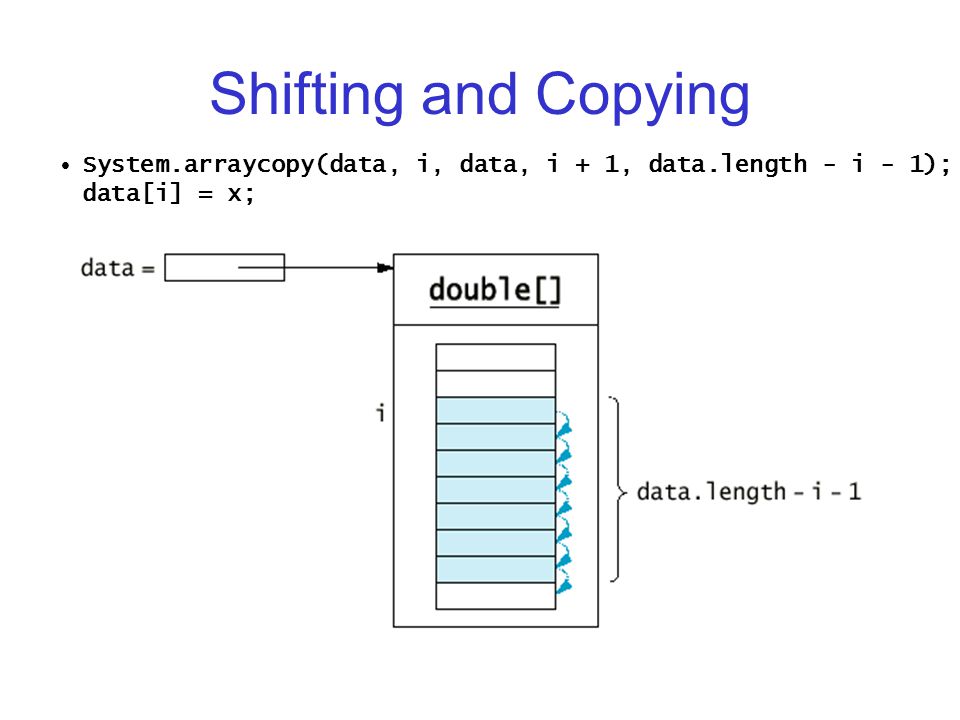 Shifting and Copying

• System.arraycopy(data, i, data, i + 1, data.length - i - 1);
data[i] = x;

data =

double[]

i

data.length - i - 1